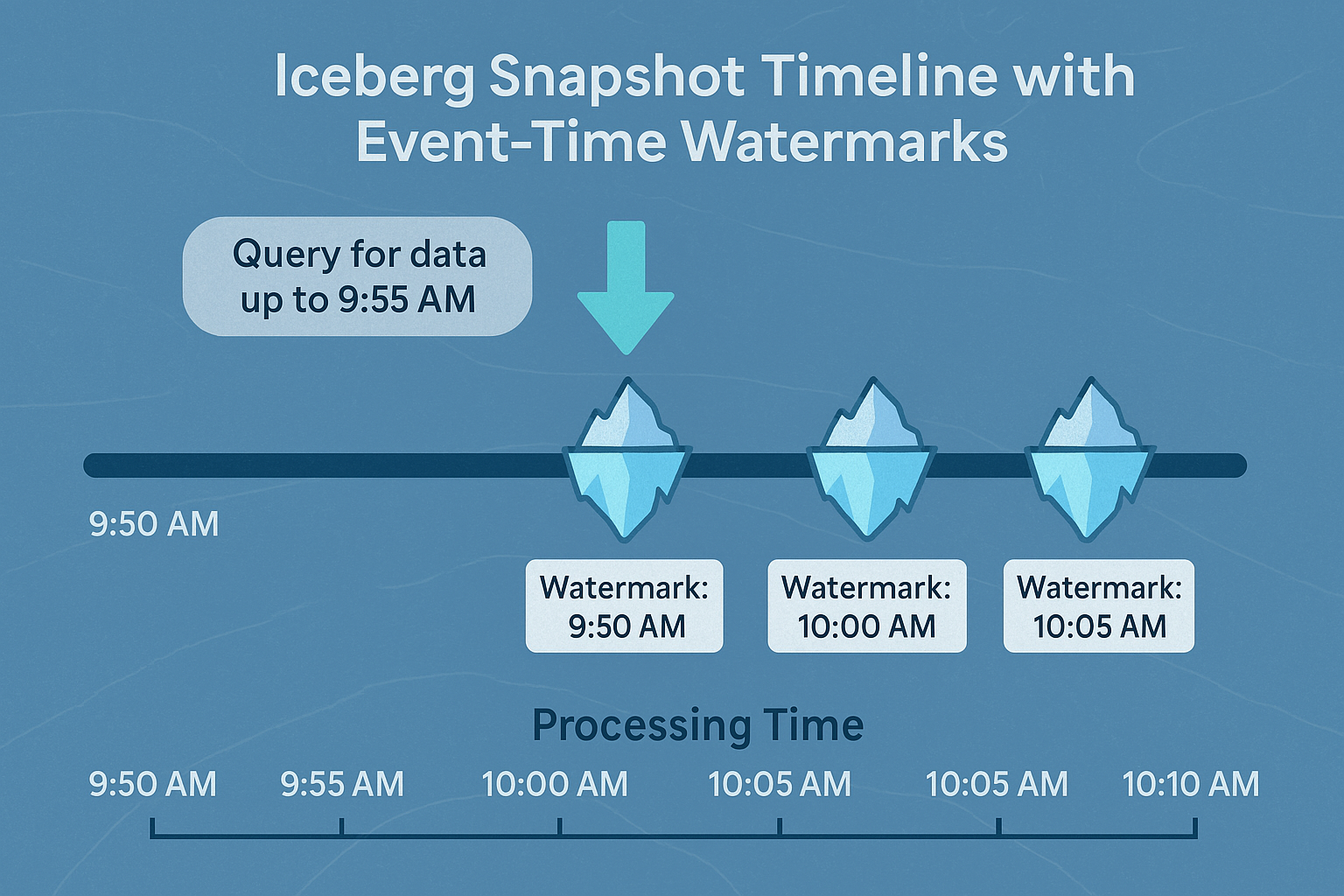 Iceberg Snapshot Timeline with Event-Time Watermarks

Query for data up to 9:55 AM

9:50 AM

Watermark: 9:50 AM

Watermark: 10:00 AM

Watermark: 10:05 AM

Processing Time

9:50 AM 9:55 AM 10:00 AM 10:05 AM 10:05 AM 10:10 AM